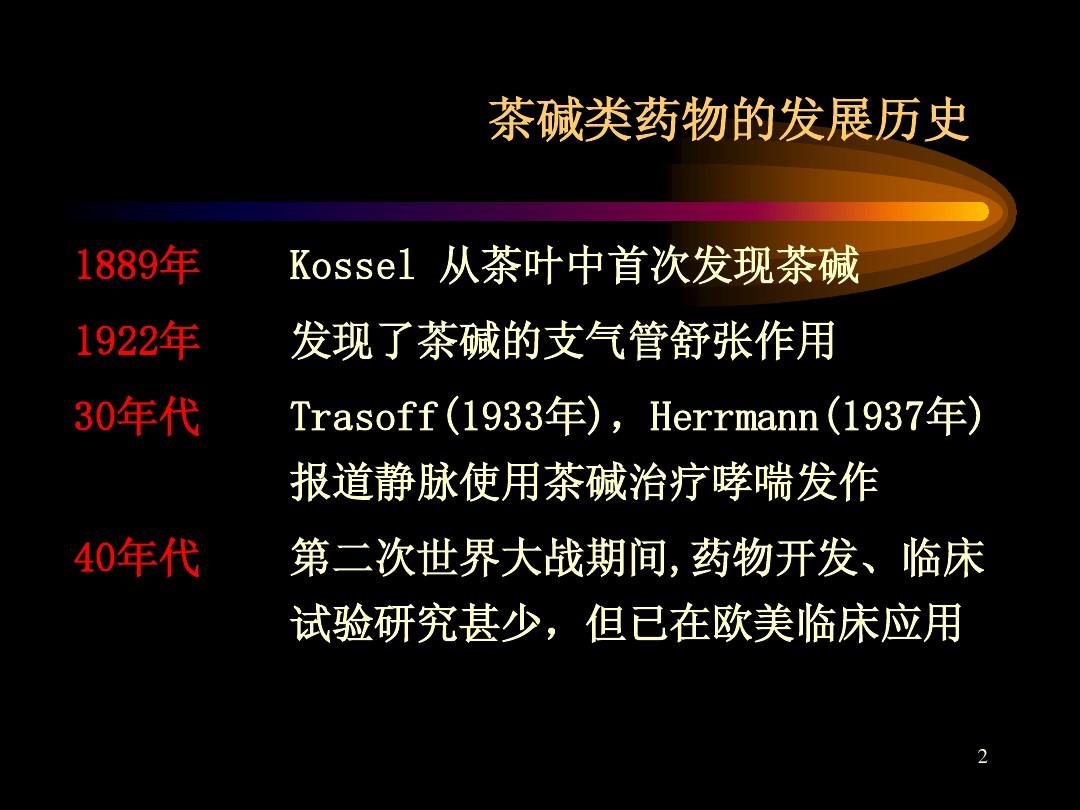 茶碱类药物的发展历史

1889年　Kossel 从茶叶中首次发现茶碱

1922年　发现了茶碱的支气管舒张作用

30年代　Trasoff(1933年)，Herrmann(1937年)报道静脉使用茶碱治疗哮喘发作

40年代　第二次世界大战期间,药物开发、临床试验研究甚少，但已在欧美临床应用

2